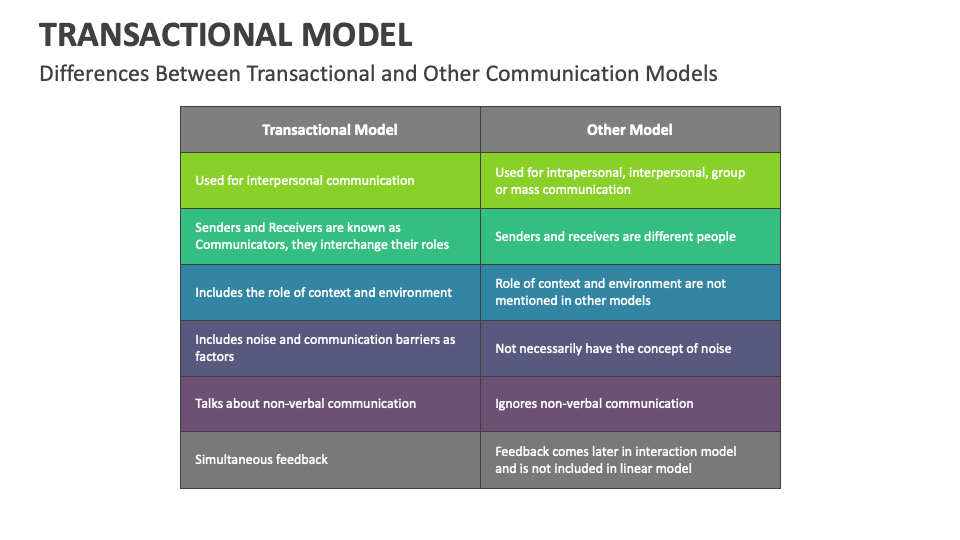 TRANSACTIONAL MODEL

Differences Between Transactional and Other Communication Models

| Transactional Model | Other Model |
|---|---|
| Used for interpersonal communication | Used for intrapersonal, interpersonal, group or mass communication |
| Senders and Receivers are known as Communicators, they interchange their roles | Senders and receivers are different people |
| Includes the role of context and environment | Role of context and environment are not mentioned in other models |
| Includes noise and communication barriers as factors | Not necessarily have the concept of noise |
| Talks about non-verbal communication | Ignores non-verbal communication |
| Simultaneous feedback | Feedback comes later in interaction model and is not included in linear model |